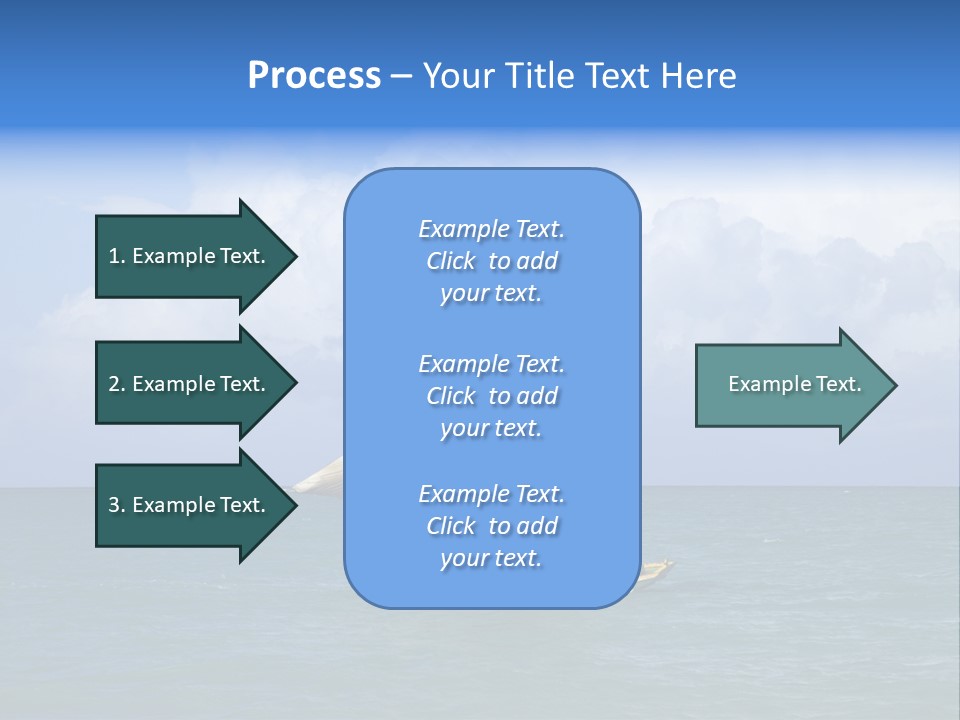 Process – Your Title Text Here

1. Example Text.

2. Example Text.

3. Example Text.

Example Text. Click to add your text.

Example Text. Click to add your text.

Example Text. Click to add your text.

Example Text.